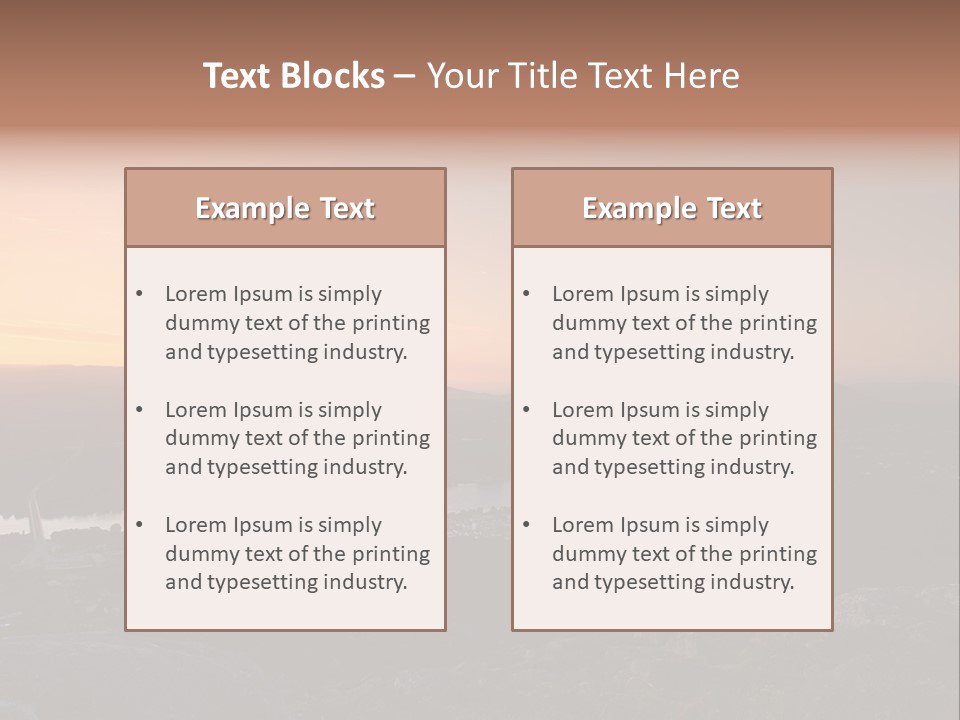 Text Blocks – Your Title Text Here

Example Text

• Lorem Ipsum is simply dummy text of the printing and typesetting industry.

• Lorem Ipsum is simply dummy text of the printing and typesetting industry.

• Lorem Ipsum is simply dummy text of the printing and typesetting industry.

Example Text

• Lorem Ipsum is simply dummy text of the printing and typesetting industry.

• Lorem Ipsum is simply dummy text of the printing and typesetting industry.

• Lorem Ipsum is simply dummy text of the printing and typesetting industry.